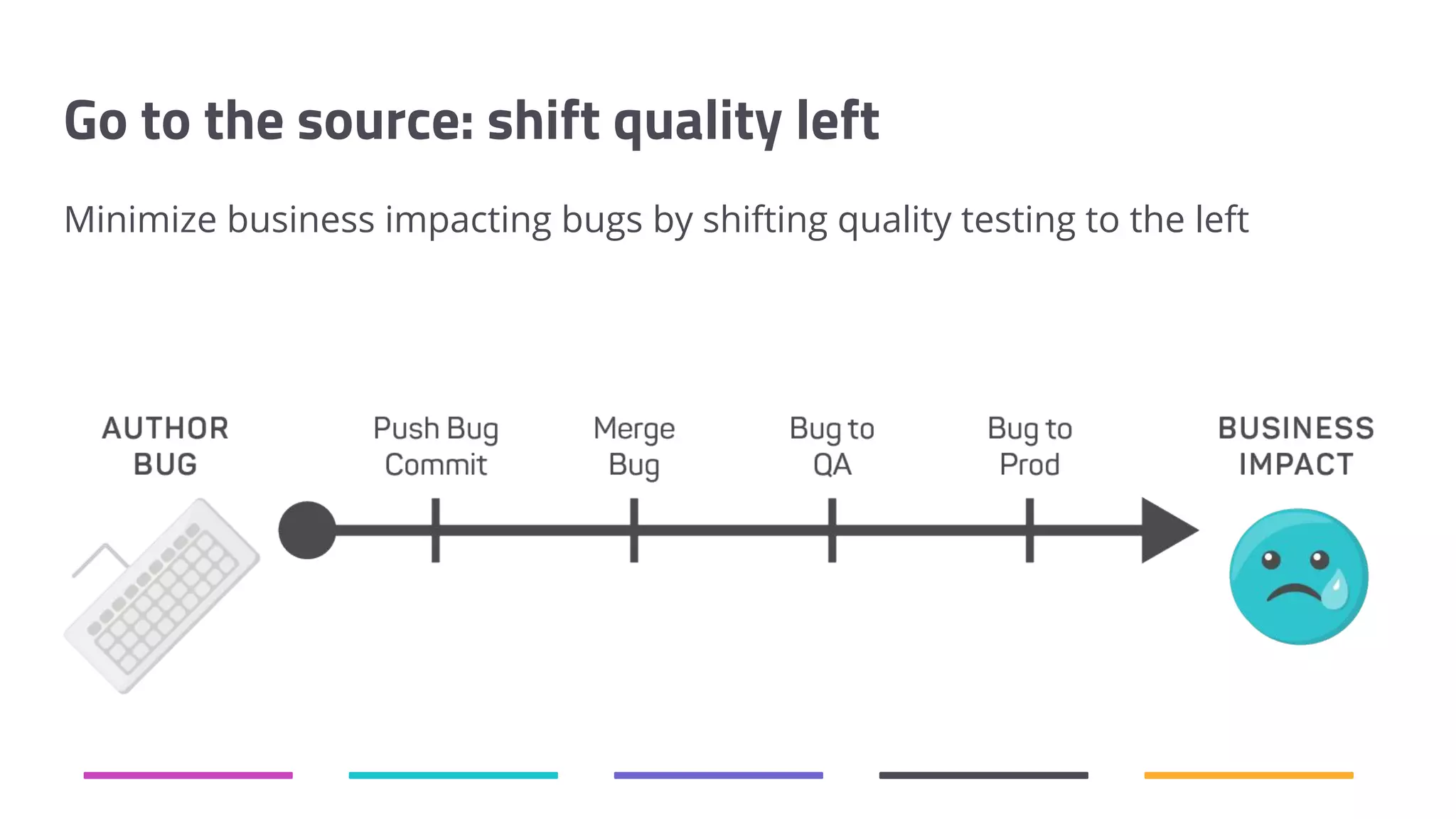 Go to the source: shift quality left

Minimize business impacting bugs by shifting quality testing to the left

AUTHOR BUG

Push Bug Commit

Merge Bug

Bug to QA

Bug to Prod

BUSINESS IMPACT